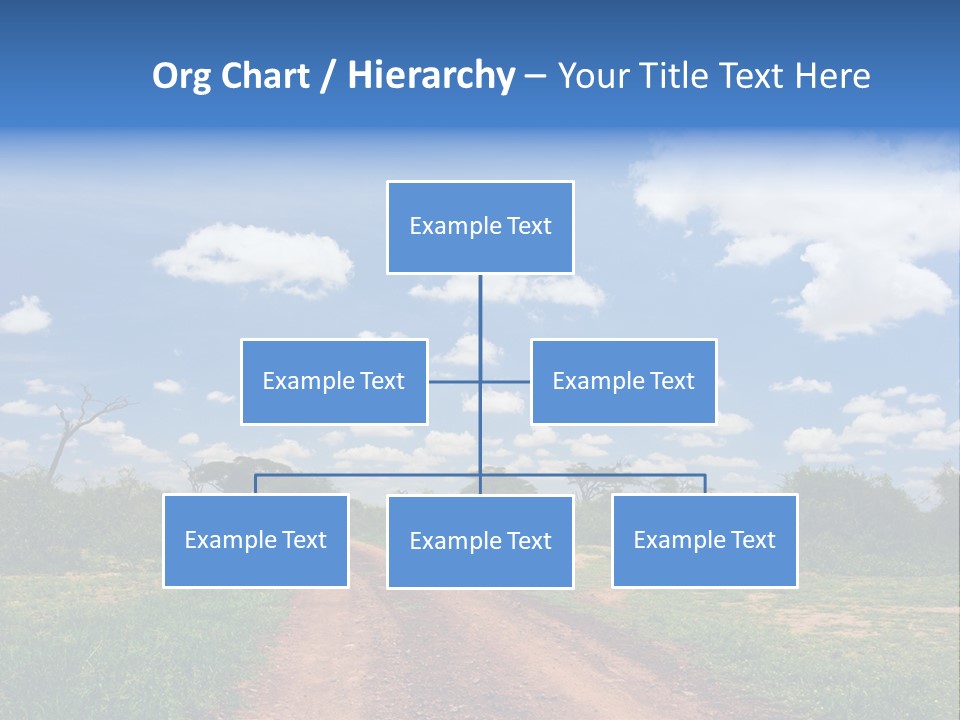 Org Chart / Hierarchy – Your Title Text Here

Example Text

Example Text

Example Text

Example Text

Example Text

Example Text